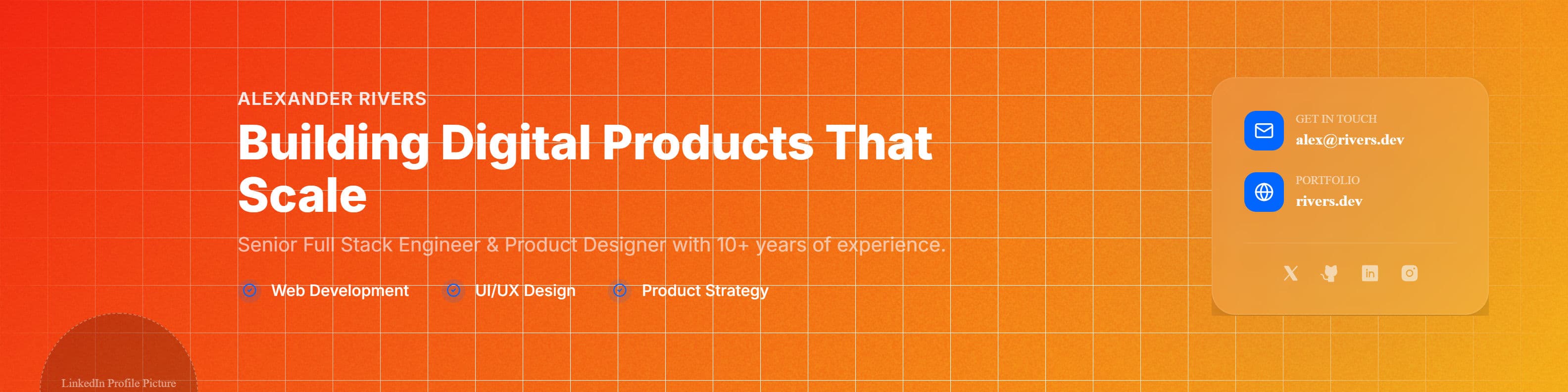 ALEXANDER RIVERS

Building Digital Products That Scale

Senior Full Stack Engineer & Product Designer with 10+ years of experience.

Web Development UI/UX Design Product Strategy

LinkedIn Profile Picture

GET IN TOUCH
alex@rivers.dev

PORTFOLIO
rivers.dev